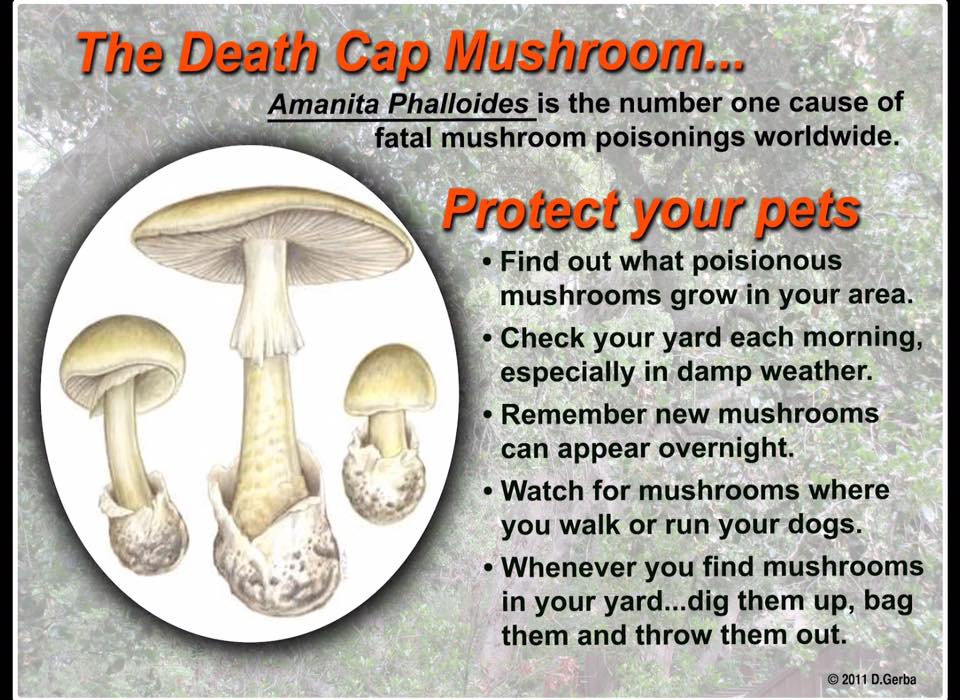 The Death Cap Mushroom...

Amanita Phalloides is the number one cause of fatal mushroom poisonings worldwide.

Protect your pets

• Find out what poisionous mushrooms grow in your area.
• Check your yard each morning, especially in damp weather.
• Remember new mushrooms can appear overnight.
• Watch for mushrooms where you walk or run your dogs.
• Whenever you find mushrooms in your yard...dig them up, bag them and throw them out.

© 2011 D.Gerba